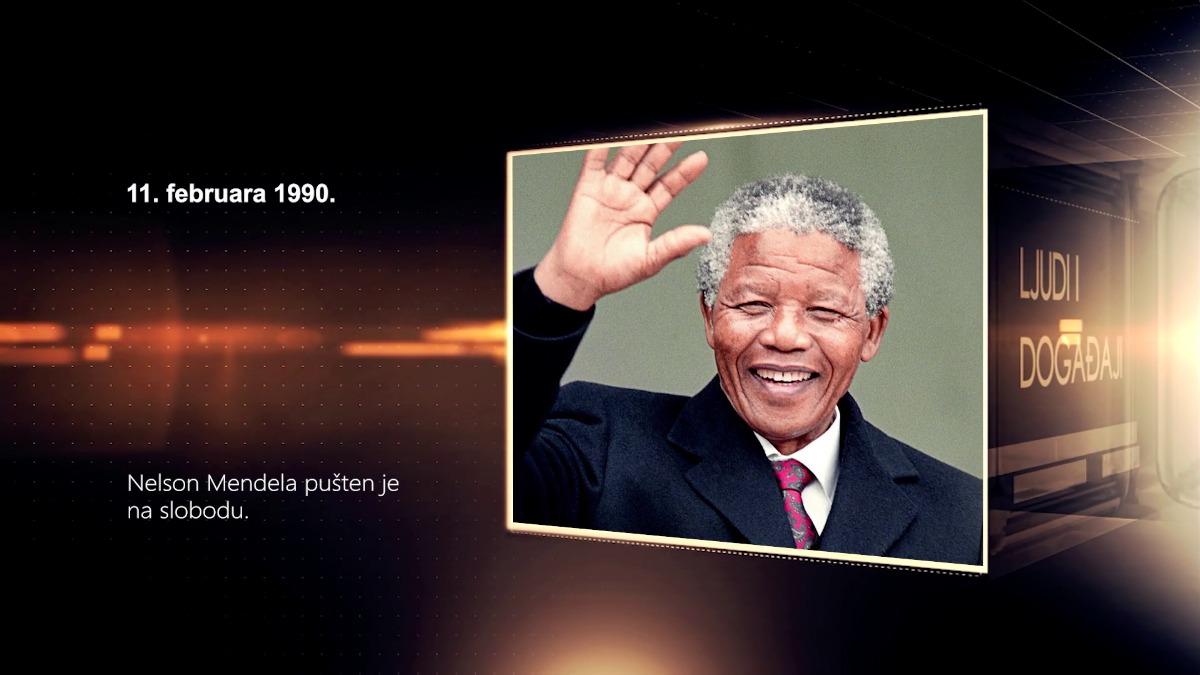 11. februara 1990.

Nelson Mendela pušten je na slobodu.

LJUDI I DOGAĐAJI